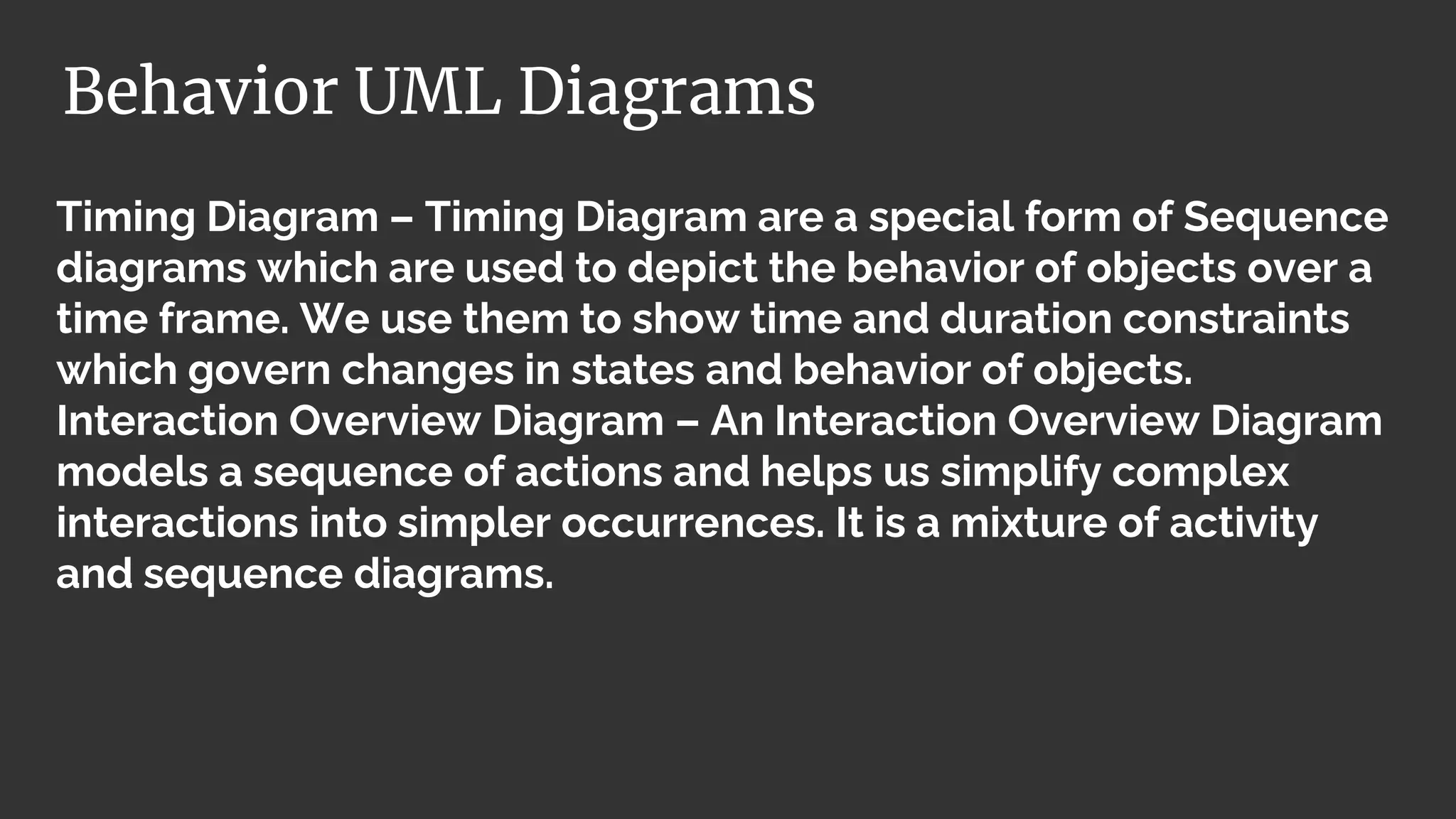 Behavior UML Diagrams

Timing Diagram – Timing Diagram are a special form of Sequence diagrams which are used to depict the behavior of objects over a time frame. We use them to show time and duration constraints which govern changes in states and behavior of objects.
Interaction Overview Diagram – An Interaction Overview Diagram models a sequence of actions and helps us simplify complex interactions into simpler occurrences. It is a mixture of activity and sequence diagrams.